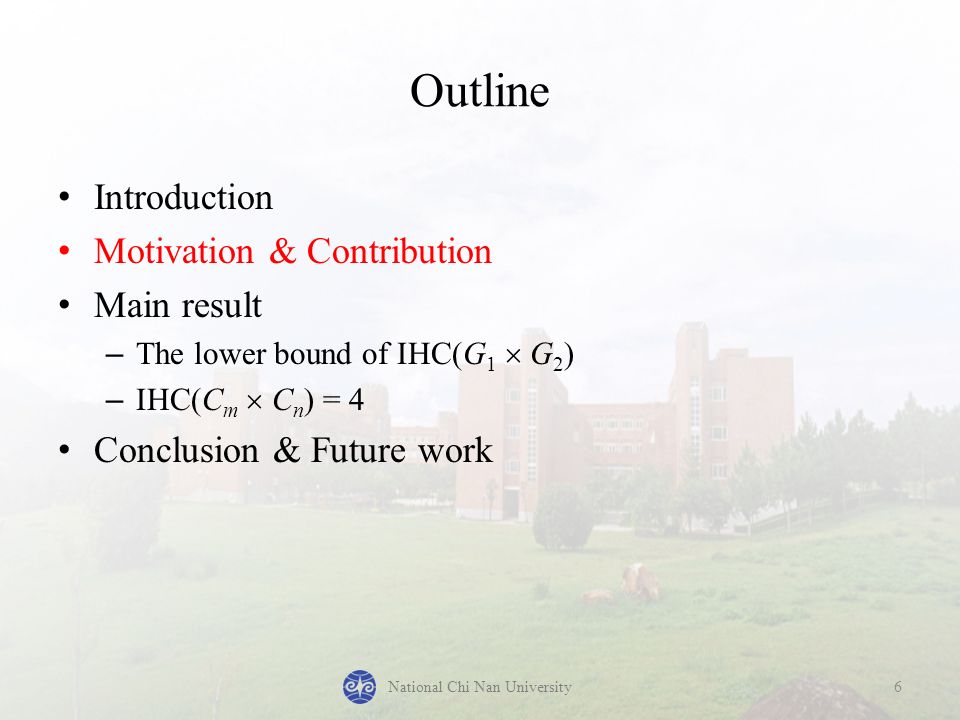 Outline

• Introduction
• Motivation & Contribution
• Main result
– The lower bound of IHC($G_1 \times G_2$)
– IHC($C_m \times C_n$) = 4
• Conclusion & Future work

National Chi Nan University

6